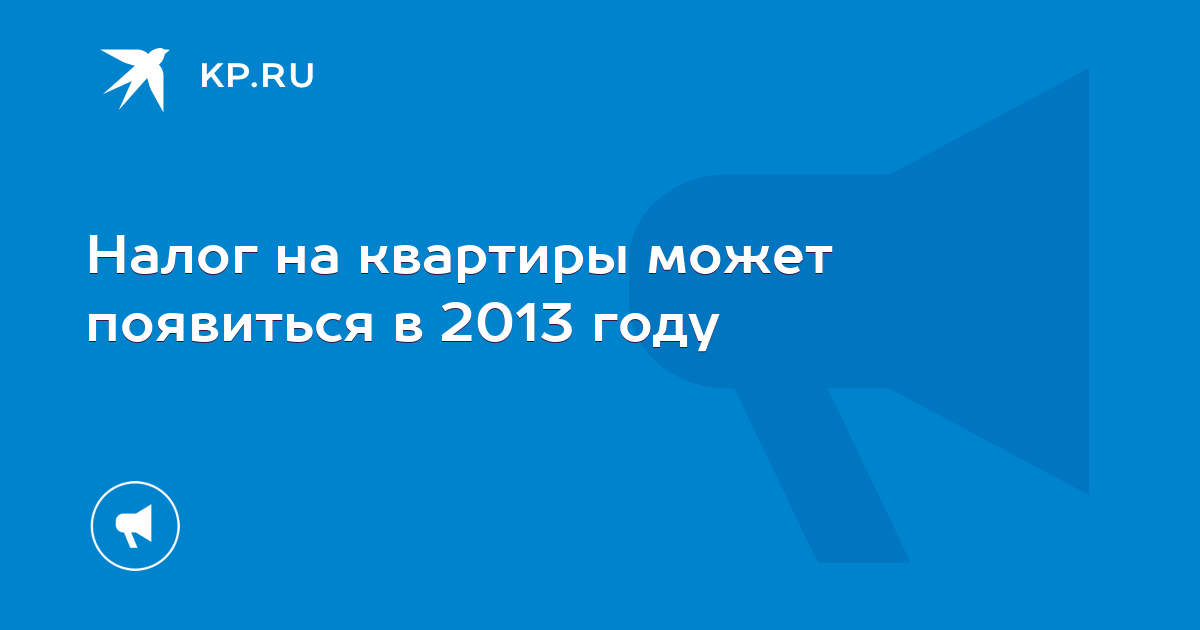 KP.RU

Налог на квартиры может появиться в 2013 году